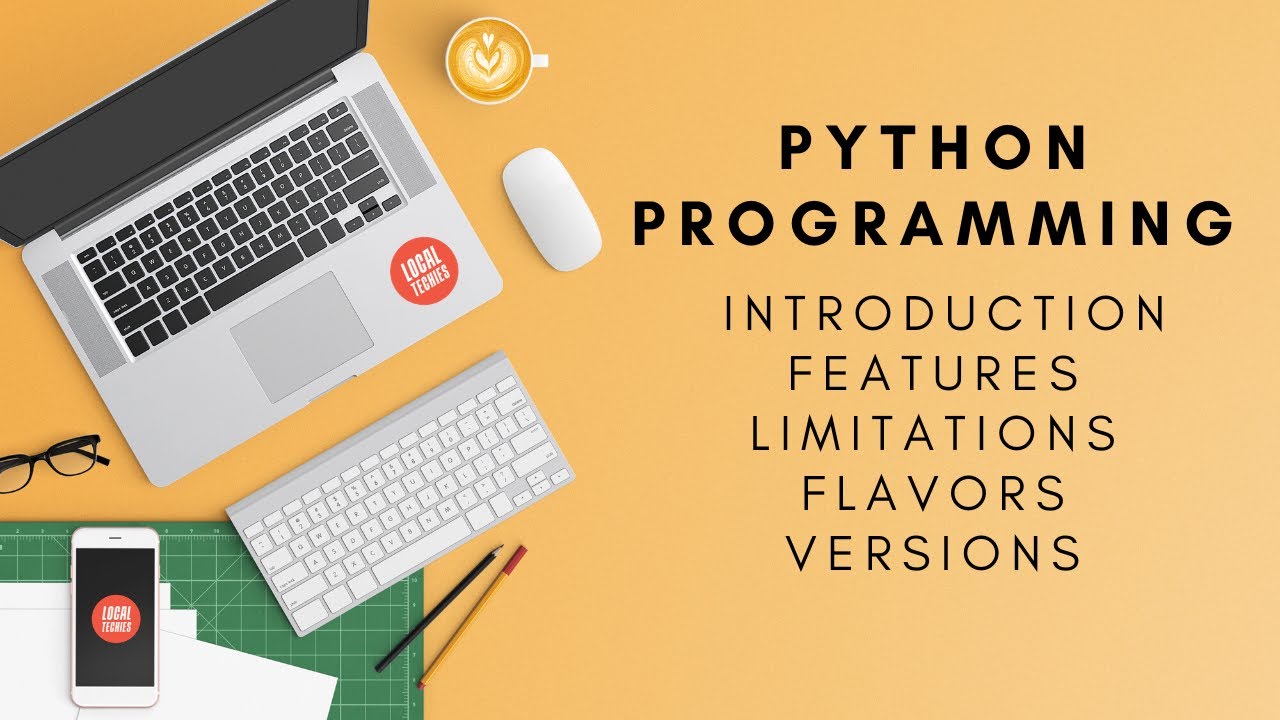 LOCAL TECHIES

LOCAL TECHIES

PYTHON PROGRAMMING

INTRODUCTION
FEATURES
LIMITATIONS
FLAVORS
VERSIONS